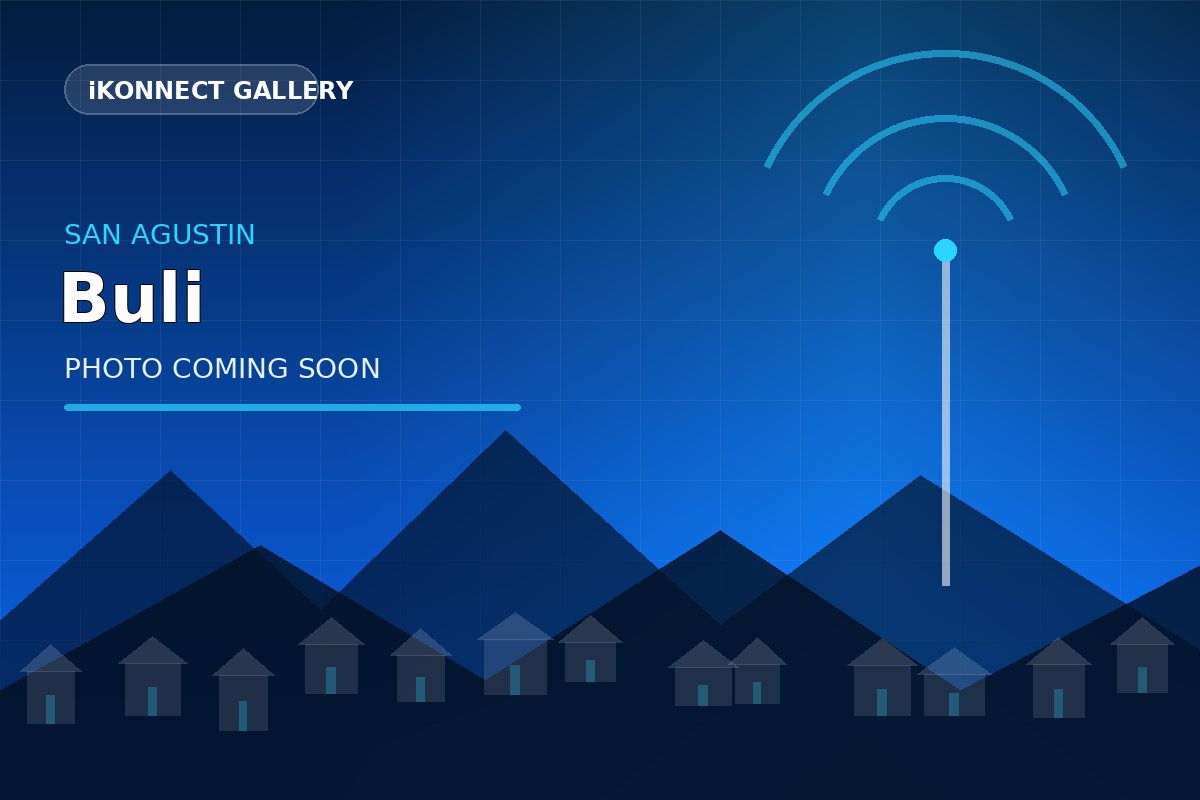 iKONNECT GALLERY

SAN AGUSTIN

Buli

PHOTO COMING SOON